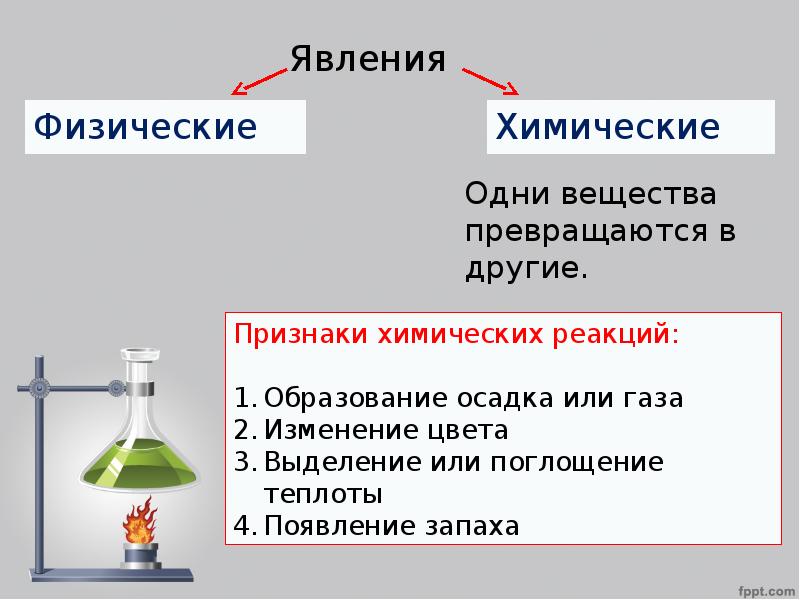 Явления

Физические

Химические

Одни вещества превращаются в другие.

Признаки химических реакций:

1. Образование осадка или газа
2. Изменение цвета
3. Выделение или поглощение теплоты
4. Появление запаха

fppt.com